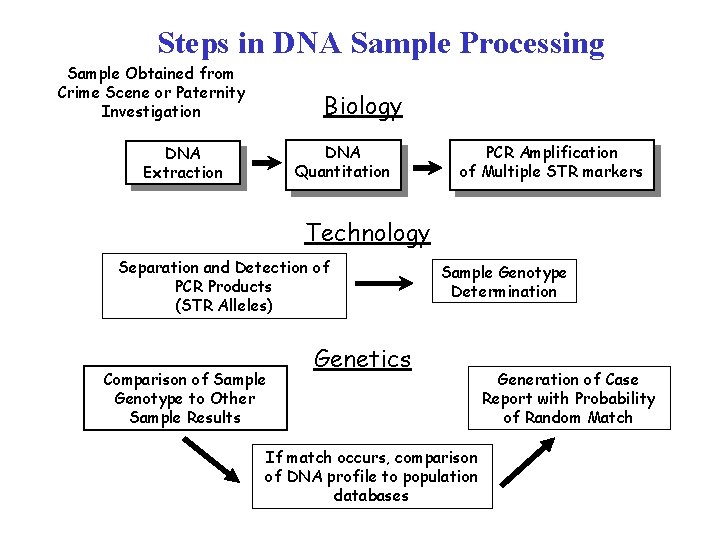 Steps in DNA Sample Processing

Sample Obtained from Crime Scene or Paternity Investigation

Biology

DNA Extraction

DNA Quantitation

PCR Amplification of Multiple STR markers

Technology

Separation and Detection of PCR Products (STR Alleles)

Sample Genotype Determination

Genetics

Comparison of Sample Genotype to Other Sample Results

If match occurs, comparison of DNA profile to population databases

Generation of Case Report with Probability of Random Match